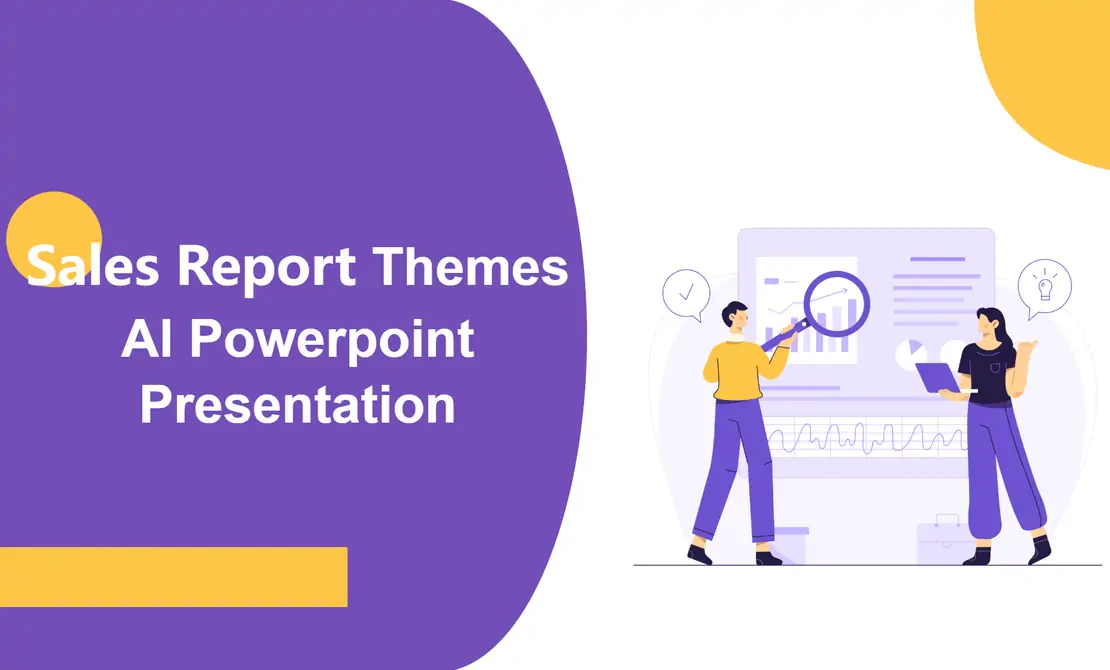 Sales Report Themes
AI Powerpoint
Presentation